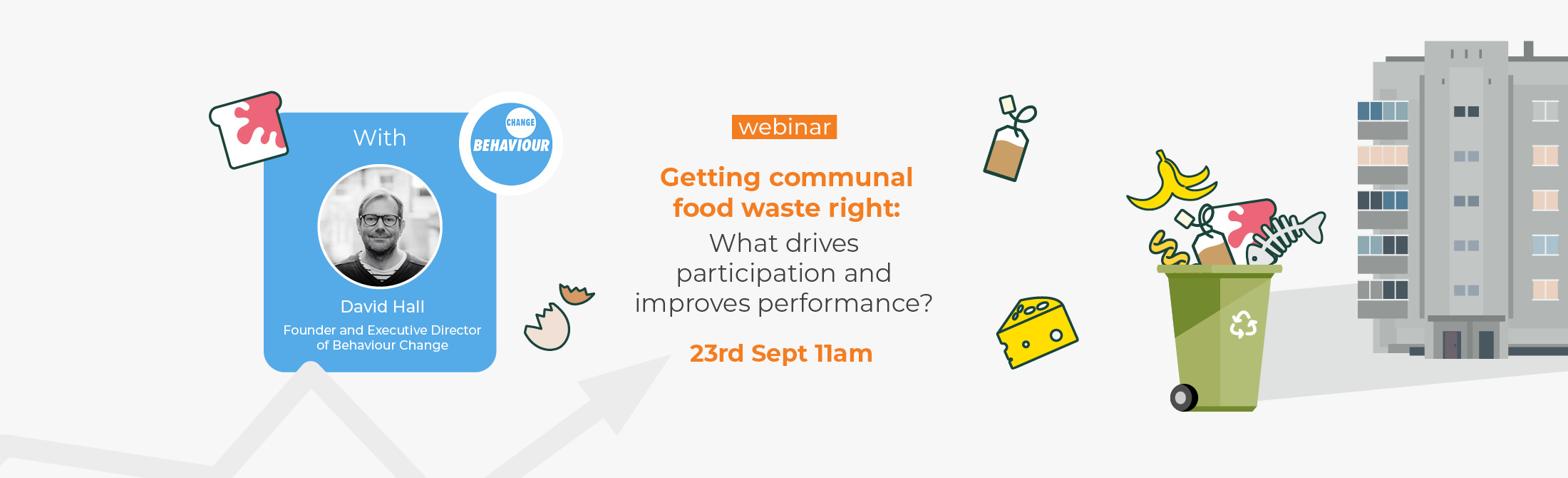 With

CHANGE
BEHAVIOUR

David Hall
Founder and Executive Director of Behaviour Change

webinar

Getting communal food waste right:
What drives participation and improves performance?

23rd Sept 11am